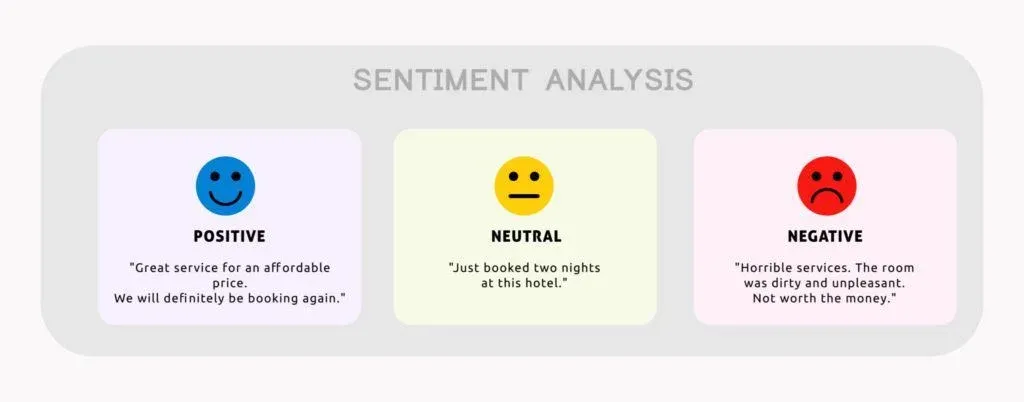 SENTIMENT ANALYSIS

POSITIVE

"Great service for an affordable price.
We will definitely be booking again."

NEUTRAL

"Just booked two nights at this hotel."

NEGATIVE

"Horrible services. The room was dirty and unpleasant.
Not worth the money."